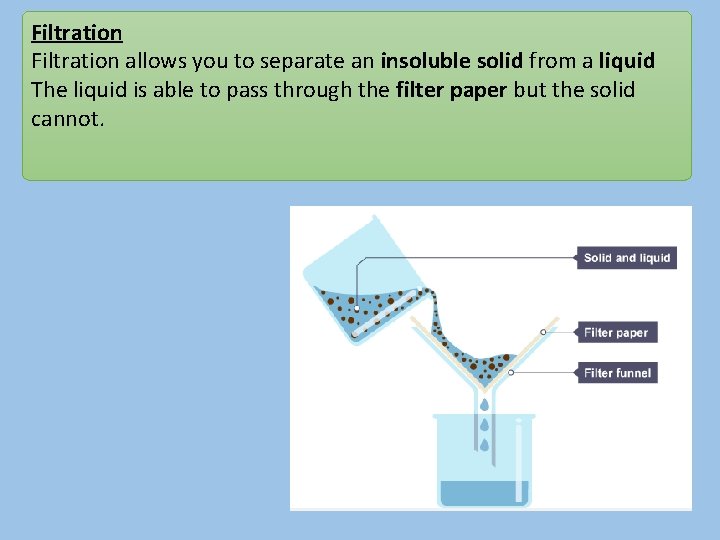 Filtration
Filtration allows you to separate an insoluble solid from a liquid The liquid is able to pass through the filter paper but the solid cannot.

Solid and liquid
Filter paper
Filter funnel